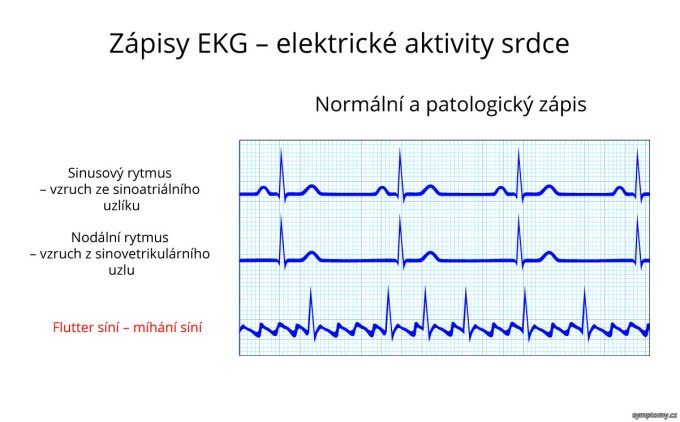 Zápisy EKG – elektrické aktivity srdce

Normální a patologický zápis

Sinusový rytmus – vzruch ze sinoatriálního uzlíku

Nodální rytmus – vzruch z sinovetrikulárního uzlu

Flutter síní – míhání síní

symptomy.cz